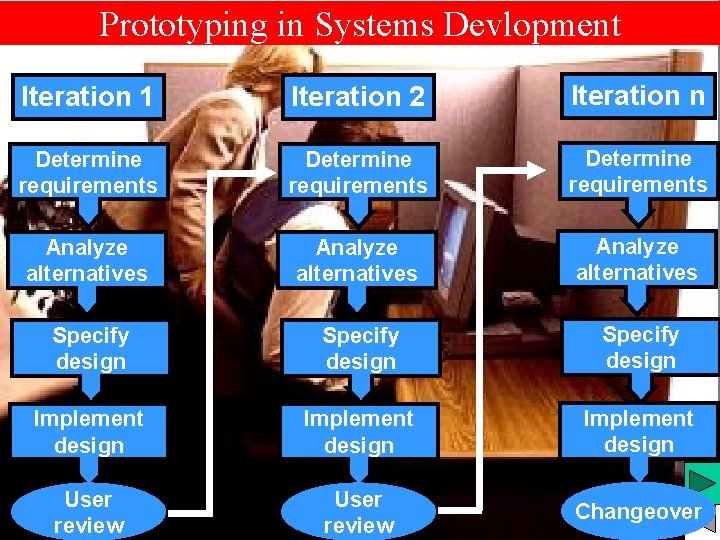 Prototyping in Systems Devlopment

Iteration 1

Determine requirements

Analyze alternatives

Specify design

Implement design

User review

Iteration 2

Determine requirements

Analyze alternatives

Specify design

Implement design

User review

Iteration n

Determine requirements

Analyze alternatives

Specify design

Implement design

Changeover